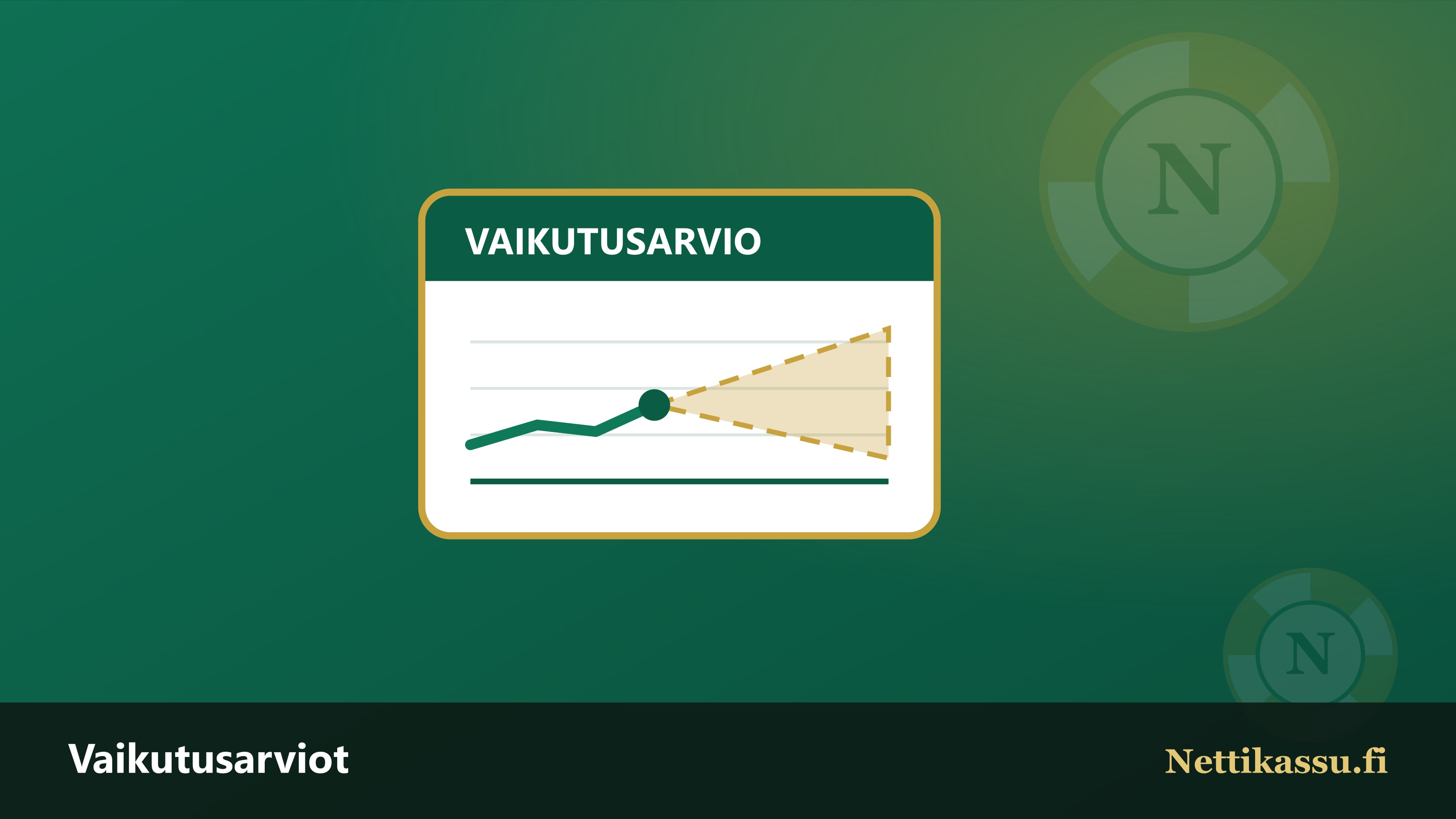 N

VAIKUTUSARVIO

N

Vaikutusarviot

Nettikassu.fi